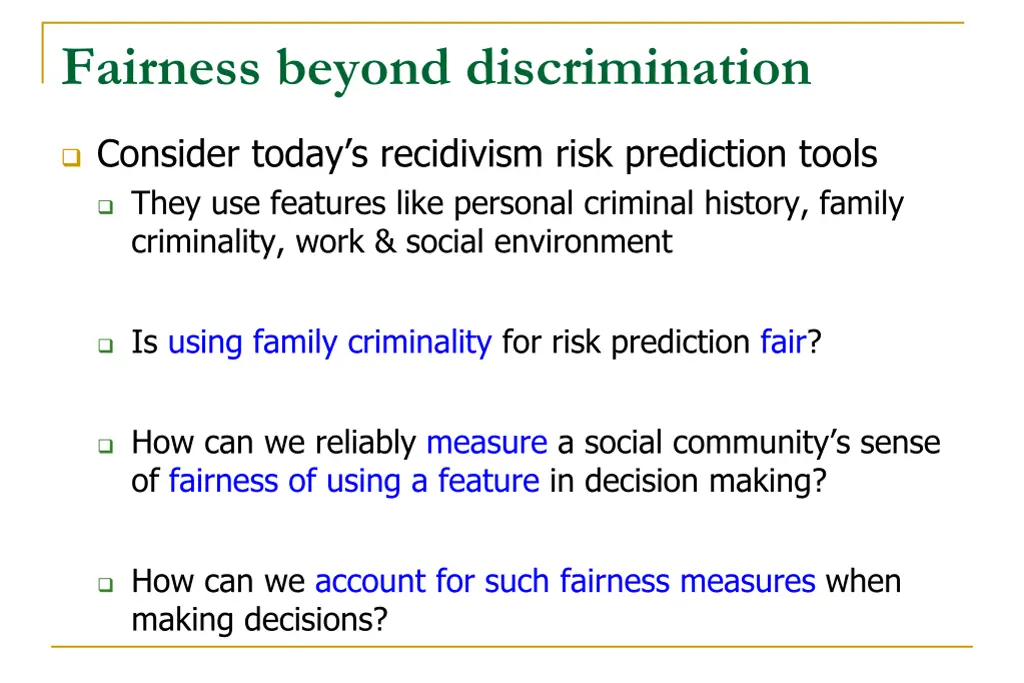 Fairness beyond discrimination

Consider today's recidivism risk prediction tools

They use features like personal criminal history, family criminality, work & social environment

Is using family criminality for risk prediction fair?

How can we reliably measure a social community's sense of fairness of using a feature in decision making?

How can we account for such fairness measures when making decisions?